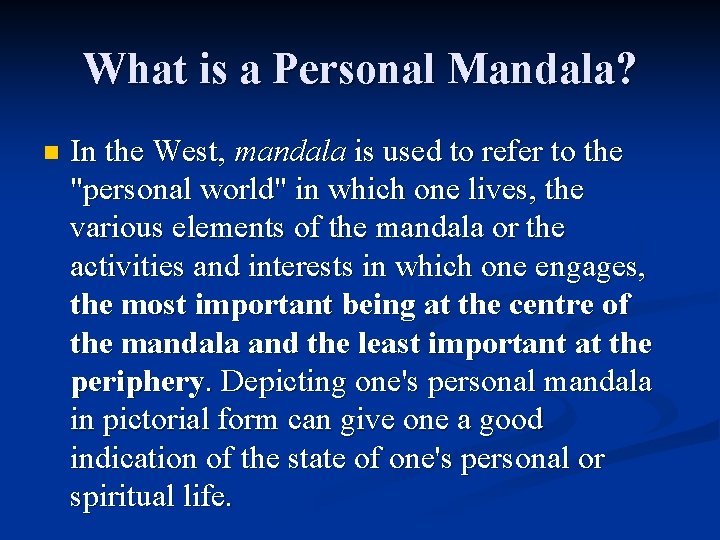 What is a Personal Mandala?

In the West, mandala is used to refer to the "personal world" in which one lives, the various elements of the mandala or the activities and interests in which one engages, the most important being at the centre of the mandala and the least important at the periphery. Depicting one's personal mandala in pictorial form can give one a good indication of the state of one's personal or spiritual life.